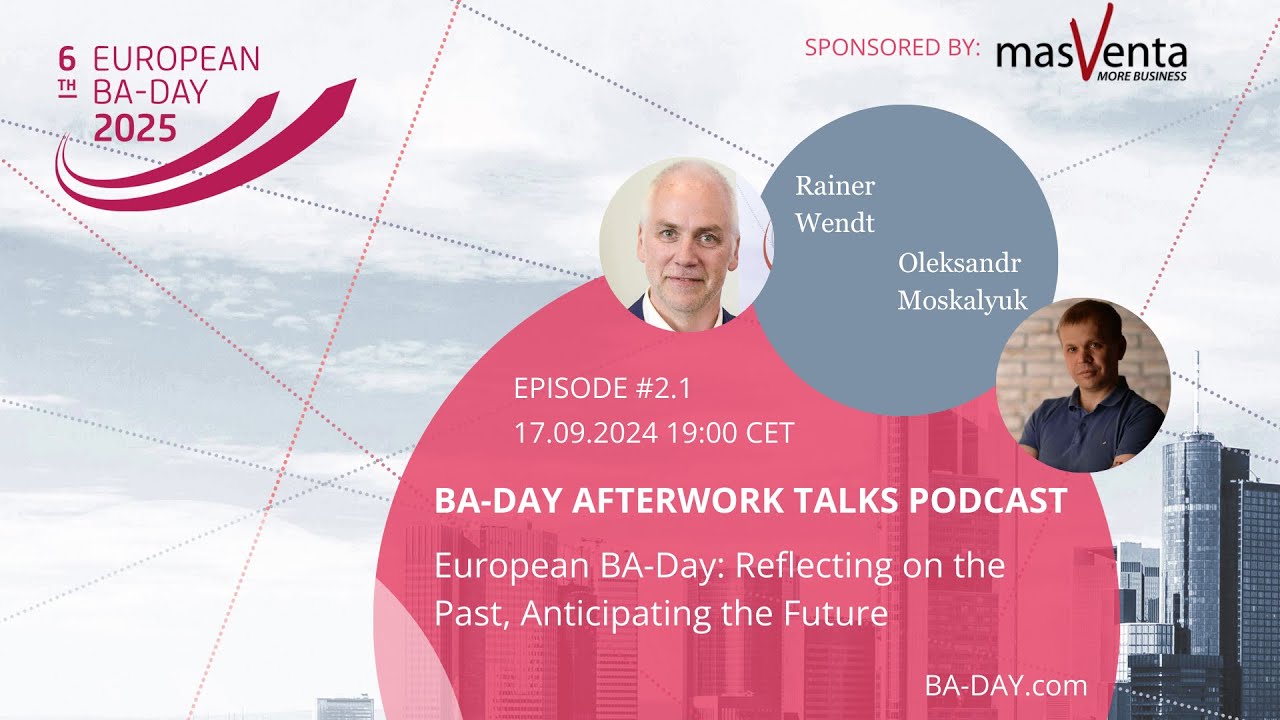 6 TH EUROPEAN BA-DAY 2025

SPONSORED BY: masVenta MORE BUSINESS

Rainer Wendt

Oleksandr Moskalyuk

EPISODE #2.1
17.09.2024 19:00 CET

BA-DAY AFTERWORK TALKS PODCAST

European BA-Day: Reflecting on the Past, Anticipating the Future

BA-DAY.com